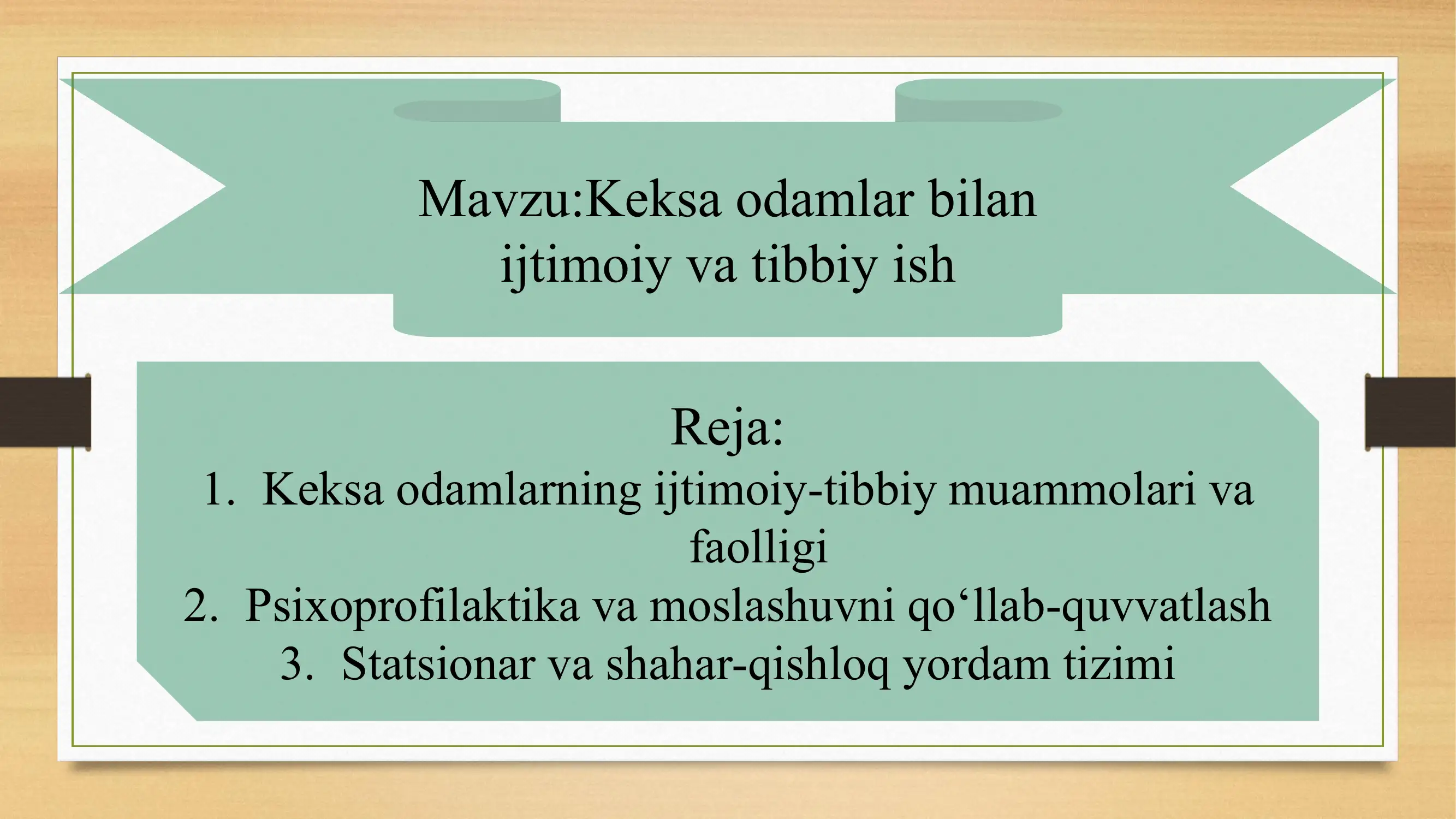 Mavzu:Keksa odamlar bilan ijtimoiy va tibbiy ish

Reja:
1. Keksa odamlarning ijtimoiy-tibbiy muammolari va faolligi
2. Psixoprofilaktika va moslashuvni qo‘llab-quvvatlash
3. Statsionar va shahar-qishloq yordam tizimi